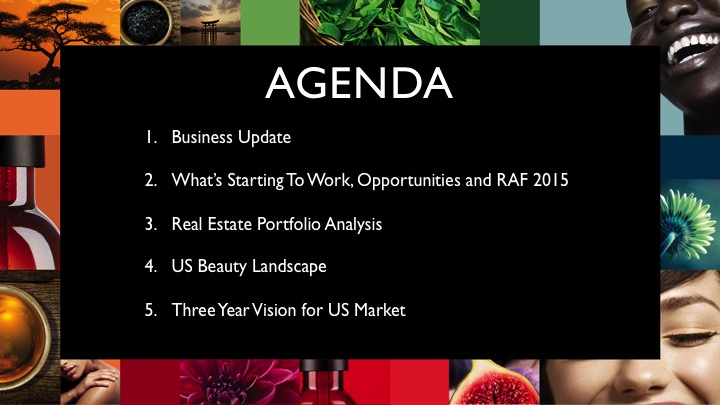 AGENDA

1. Business Update
2. What's Starting To Work, Opportunities and RAF 2015
3. Real Estate Portfolio Analysis
4. US Beauty Landscape
5. Three Year Vision for US Market